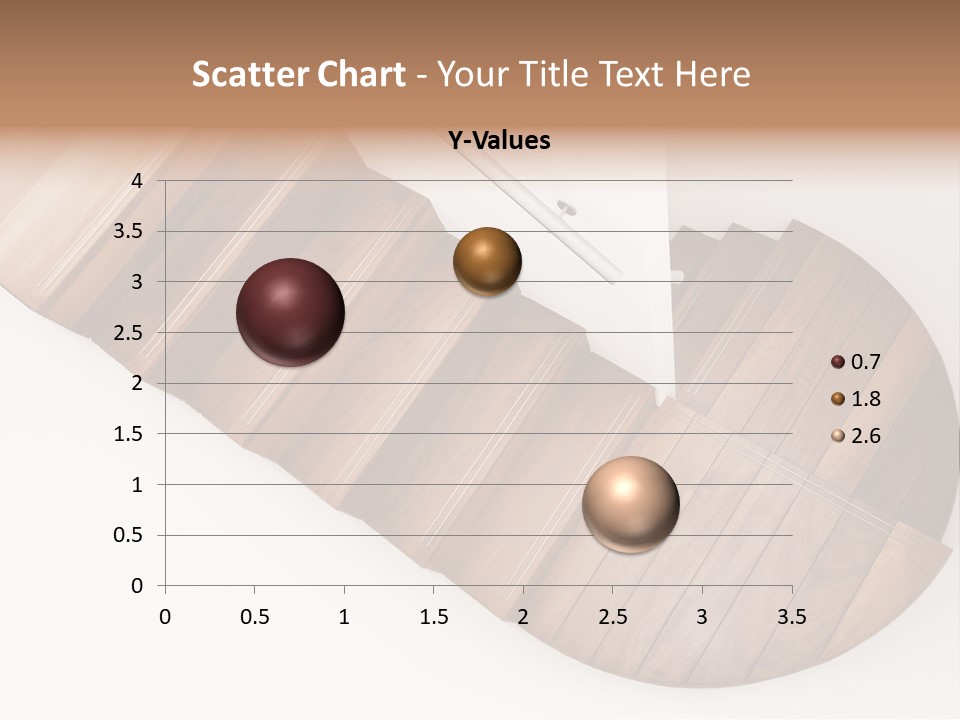 Scatter Chart - Your Title Text Here

Y-Values

4
3.5
3
2.5
2
1.5
1
0.5
0

0
0.5
1
1.5
2
2.5
3
3.5

0.7
1.8
2.6